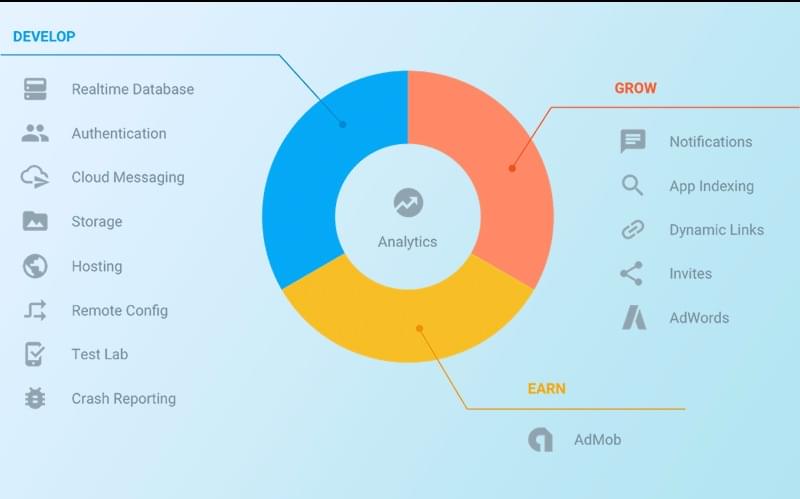 DEVELOP

Realtime Database
Authentication
Cloud Messaging
Storage
Hosting
Remote Config
Test Lab
Crash Reporting

Analytics

GROW

Notifications
App Indexing
Dynamic Links
Invites
AdWords

EARN

AdMob